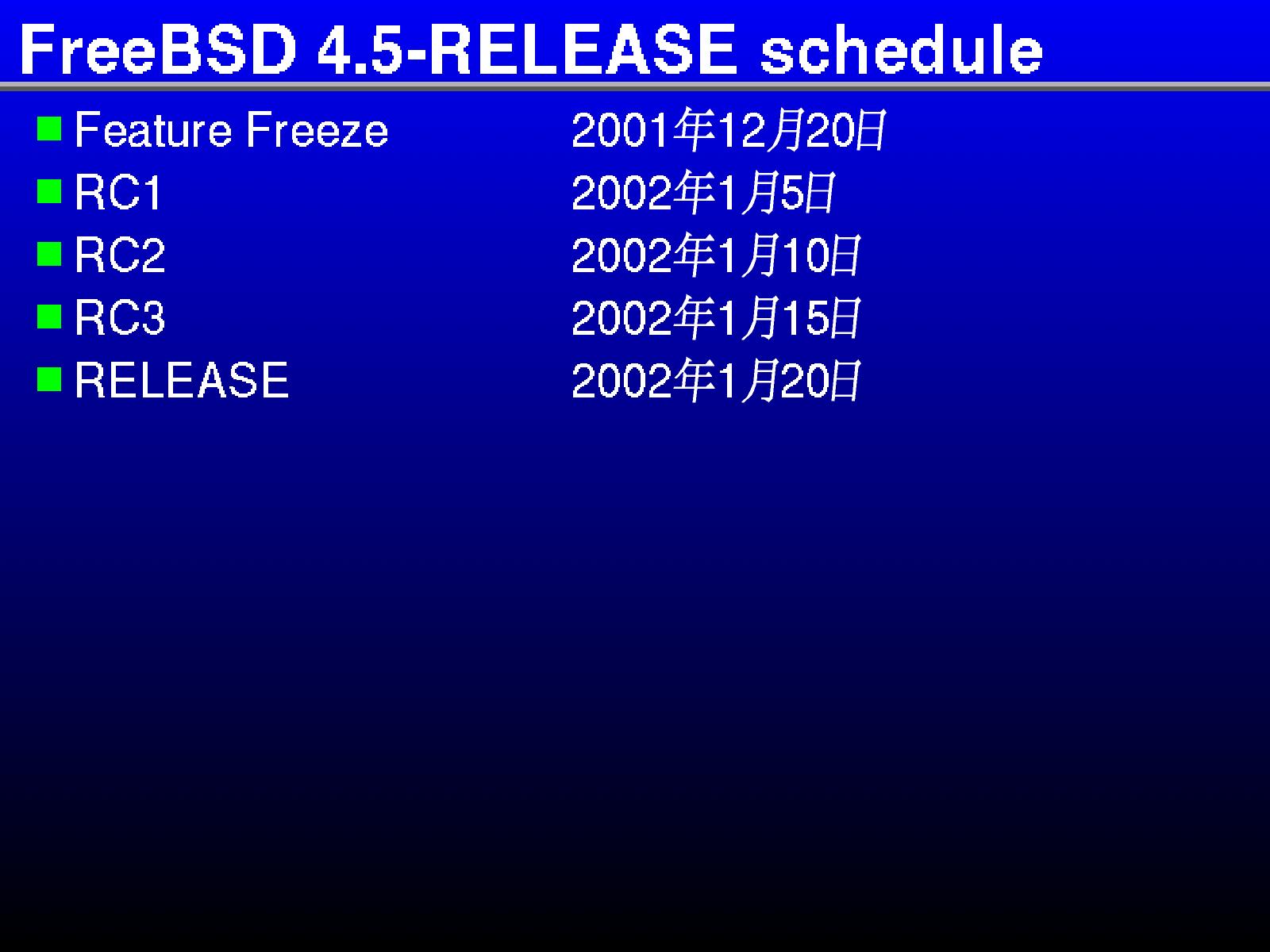 FreeBSD 4.5-RELEASE schedule

■ Feature Freeze 2001年12月20日
■ RC1 2002年1月5日
■ RC2 2002年1月10日
■ RC3 2002年1月15日
■ RELEASE 2002年1月20日